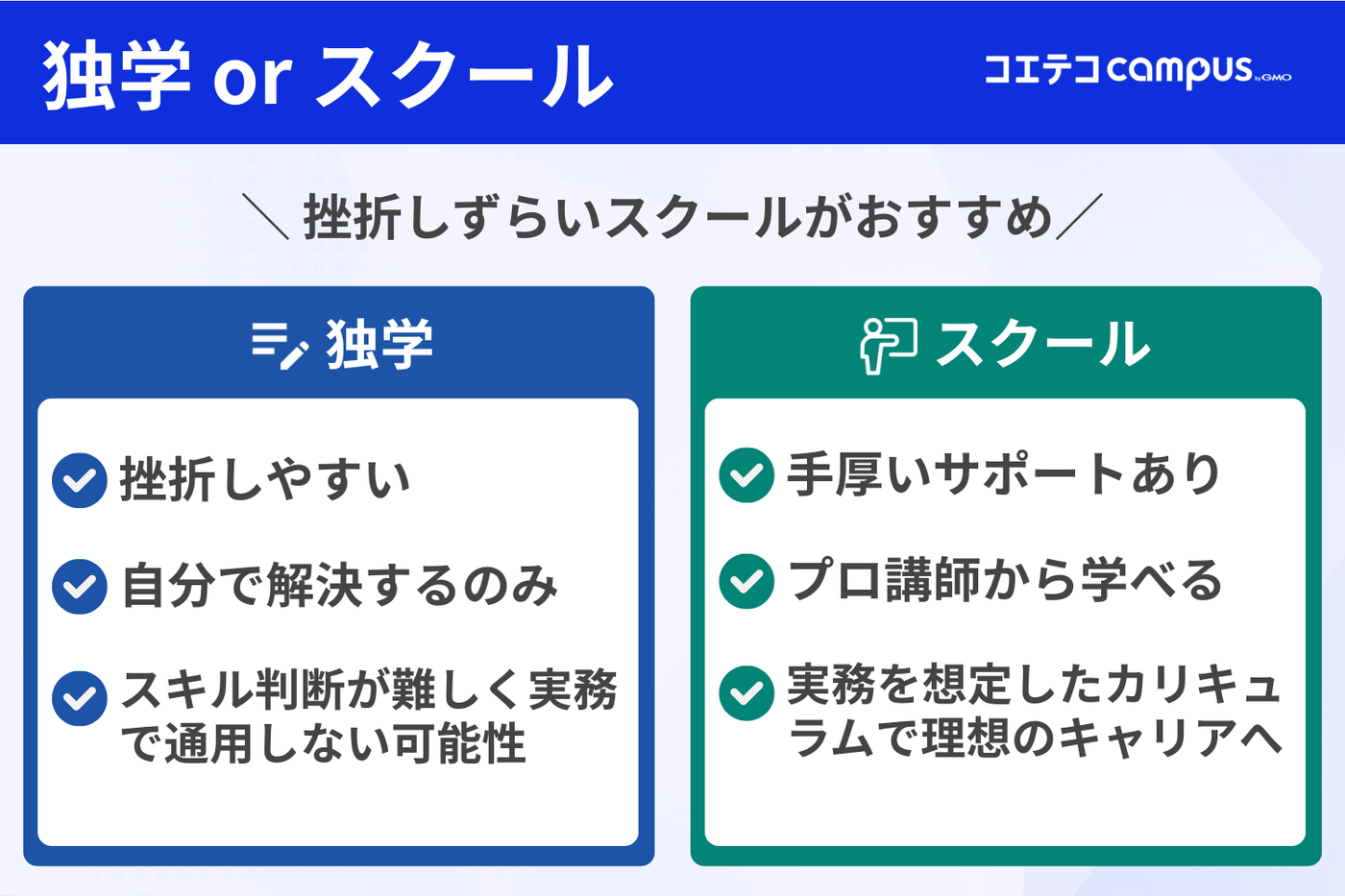 独学 or スクール

コエテコ campus by GMO

＼挫折しずらいスクールがおすすめ／

独学

挫折しやすい

自分で解決するのみ

スキル判断が難しく実務で通用しない可能性

スクール

手厚いサポートあり

プロ講師から学べる

実務を想定したカリキュラムで理想のキャリアへ